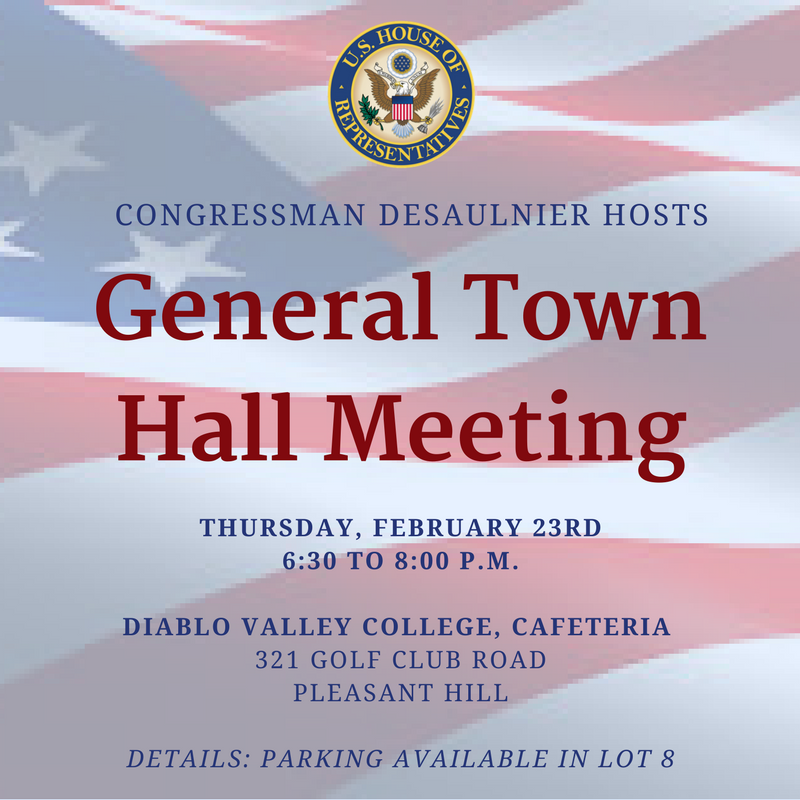 U.S. HOUSE OF REPRESENTATIVES

CONGRESSMAN DESAULNIER HOSTS

General Town Hall Meeting

THURSDAY, FEBRUARY 23RD
6:30 TO 8:00 P.M.

DIABLO VALLEY COLLEGE, CAFETERIA
321 GOLF CLUB ROAD
PLEASANT HILL

DETAILS: PARKING AVAILABLE IN LOT 8